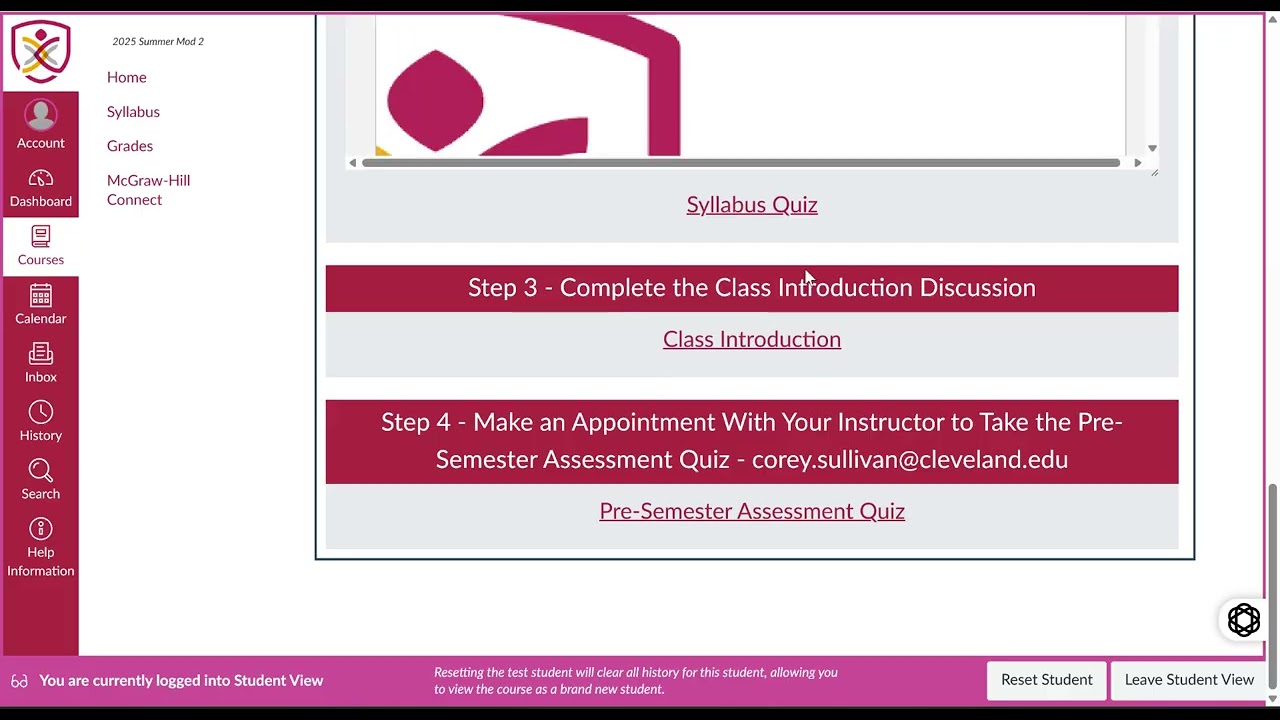 Account
Dashboard
Courses
Calendar
Inbox
History
Search
Help Information

2025 Summer Mod 2
Home
Syllabus
Grades
McGraw-Hill Connect

Syllabus Quiz

Step 3 - Complete the Class Introduction Discussion

Class Introduction

Step 4 - Make an Appointment With Your Instructor to Take the Pre-Semester Assessment Quiz - corey.sullivan@cleveland.edu

Pre-Semester Assessment Quiz

You are currently logged into Student View

Resetting the test student will clear all history for this student, allowing you to view the course as a brand new student.

Reset Student

Leave Student View